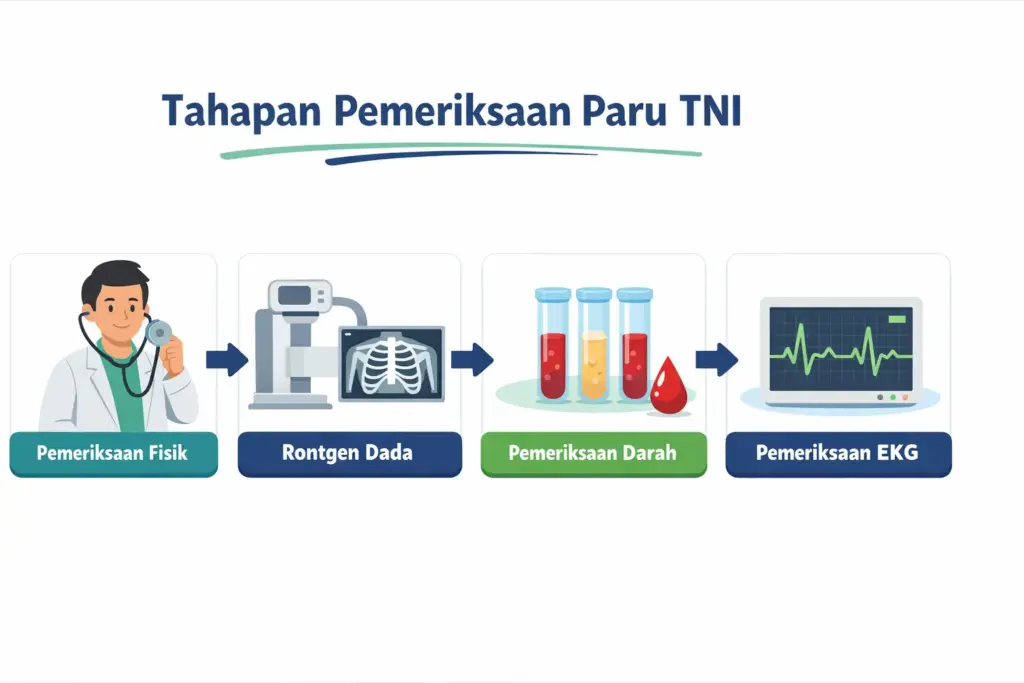 Tahapan Pemeriksaan Paru TNI

Pemeriksaan Fisik

Rontgen Dada

Pemeriksaan Darah

Pemeriksaan EKG